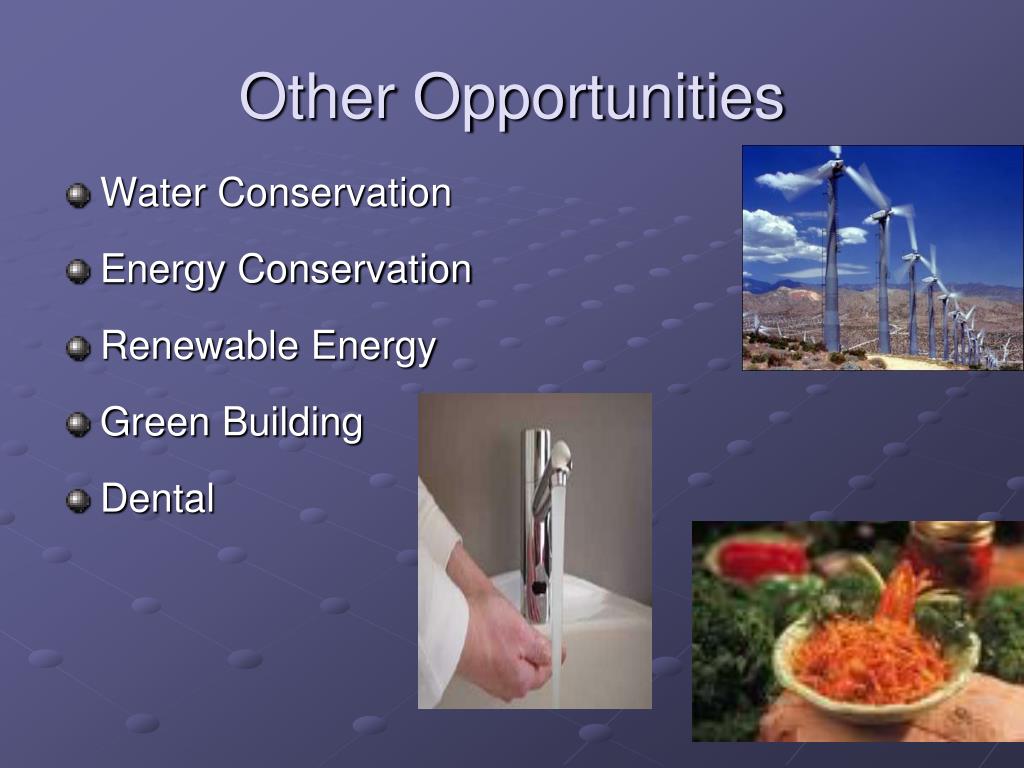 Other Opportunities

Water Conservation

Energy Conservation

Renewable Energy

Green Building

Dental